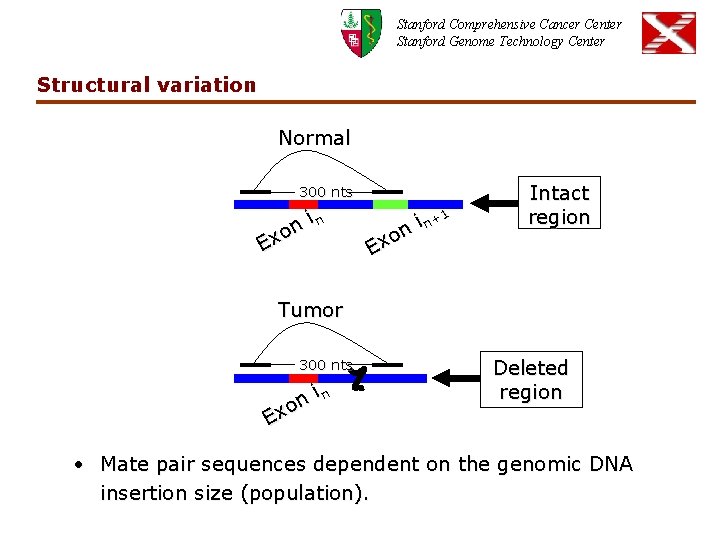 Stanford Comprehensive Cancer Center
Stanford Genome Technology Center

Structural variation

Normal

300 nts

Exon $i_n$

Exon $i_{n+1}$

Intact region

Tumor

300 nts

Exon $i_n$

Deleted region

• Mate pair sequences dependent on the genomic DNA insertion size (population).